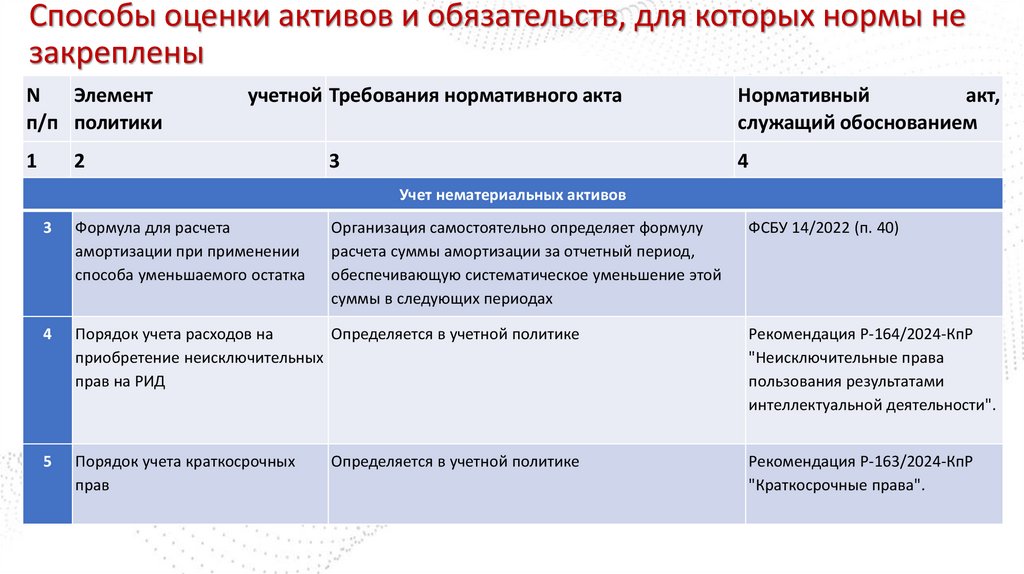 Способы оценки активов и обязательств, для которых нормы не закреплены

| N п/п | Элемент учетной политики | Требования нормативного акта | Нормативный акт, служащий обоснованием |
|---|---|---|---|
| 1 | 2 | 3 | 4 |
| Учет нематериальных активов | | | |
| 3 | Формула для расчета амортизации при применении способа уменьшаемого остатка | Организация самостоятельно определяет формулу расчета суммы амортизации за отчетный период, обеспечивающую систематическое уменьшение этой суммы в следующих периодах | ФСБУ 14/2022 (п. 40) |
| 4 | Порядок учета расходов на приобретение неисключительных прав на РИД | Определяется в учетной политике | Рекомендация Р-164/2024-КпР "Неисключительные права пользования результатами интеллектуальной деятельности". |
| 5 | Порядок учета краткосрочных прав | Определяется в учетной политике | Рекомендация Р-163/2024-КпР "Краткосрочные права". |